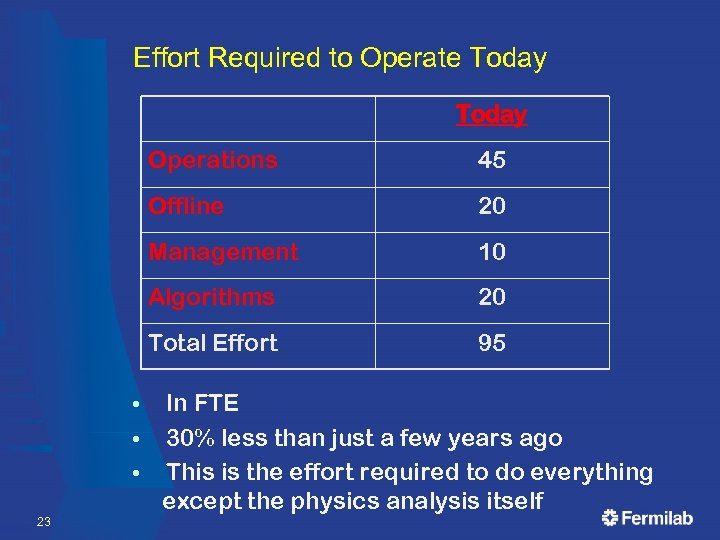 Effort Required to Operate Today

| | Today |
|---|---|
| Operations | 45 |
| Offline | 20 |
| Management | 10 |
| Algorithms | 20 |
| Total Effort | 95 |

• In FTE
• 30% less than just a few years ago
• This is the effort required to do everything except the physics analysis itself

23

Fermilab